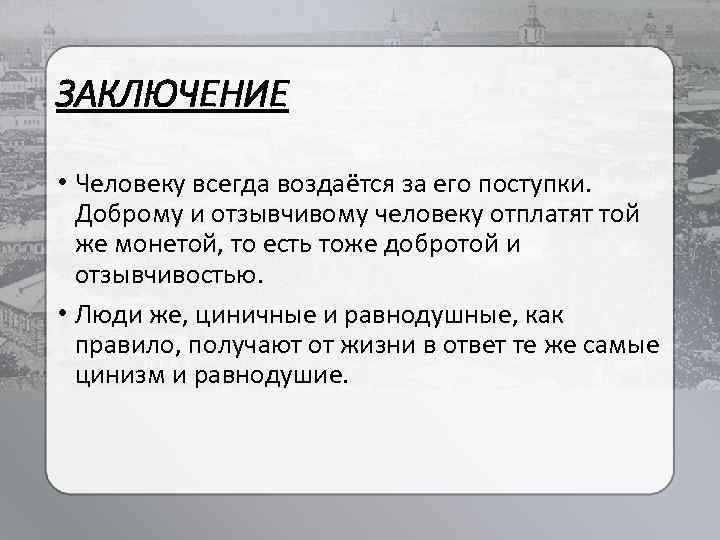 ЗАКЛЮЧЕНИЕ

• Человеку всегда воздаётся за его поступки. Доброму и отзывчивому человеку отплатят той же монетой, то есть тоже добротой и отзывчивостью.

• Люди же, циничные и равнодушные, как правило, получают от жизни в ответ те же самые цинизм и равнодушие.